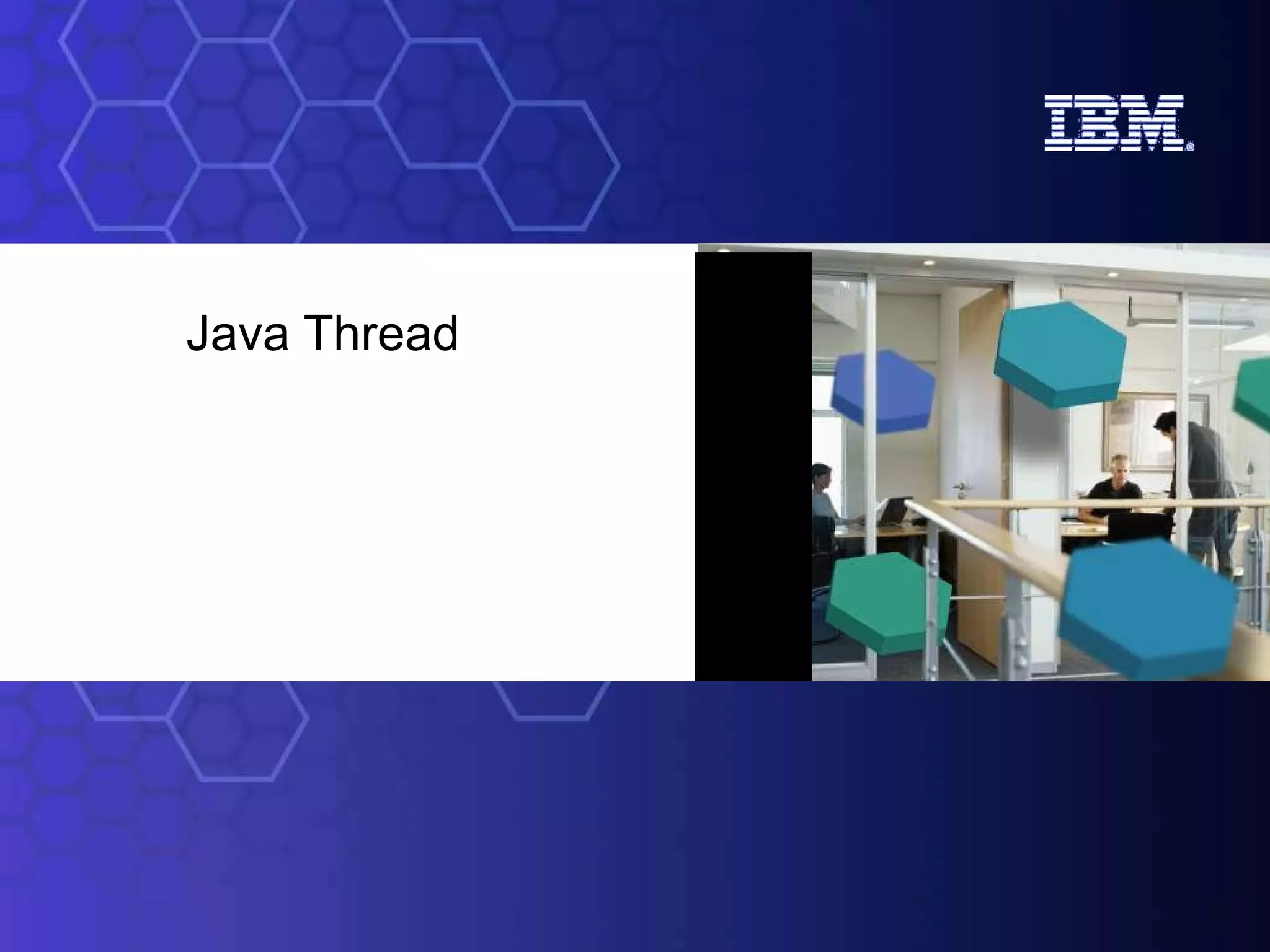 IBM®

Java Thread